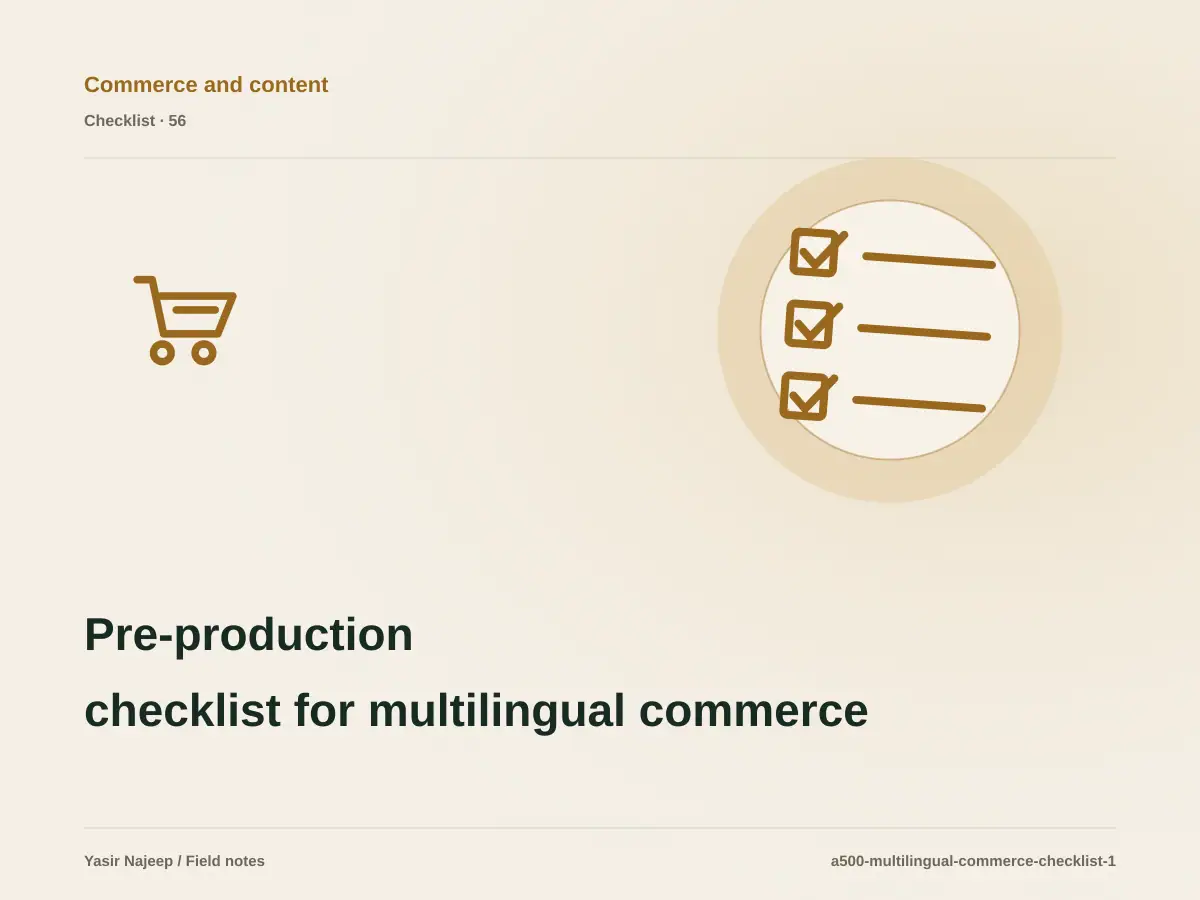 Commerce and content

Checklist · 56

Pre-production checklist for multilingual commerce

Yasir Najeep / Field notes

a500-multilingual-commerce-checklist-1